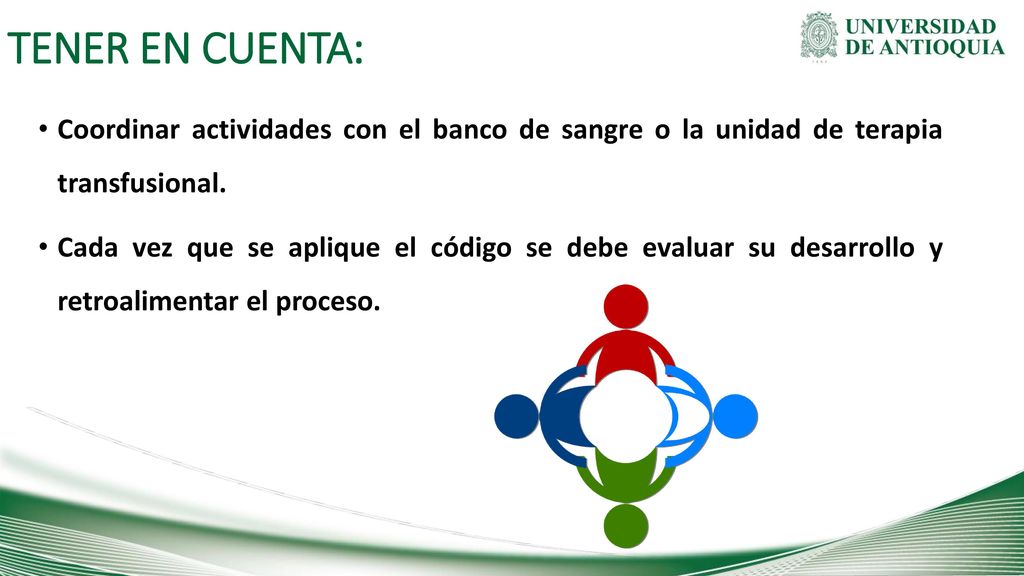 TENER EN CUENTA:

UNIVERSIDAD DE ANTIOQUIA

• Coordinar actividades con el banco de sangre o la unidad de terapia transfusional.

• Cada vez que se aplique el código se debe evaluar su desarrollo y retroalimentar el proceso.